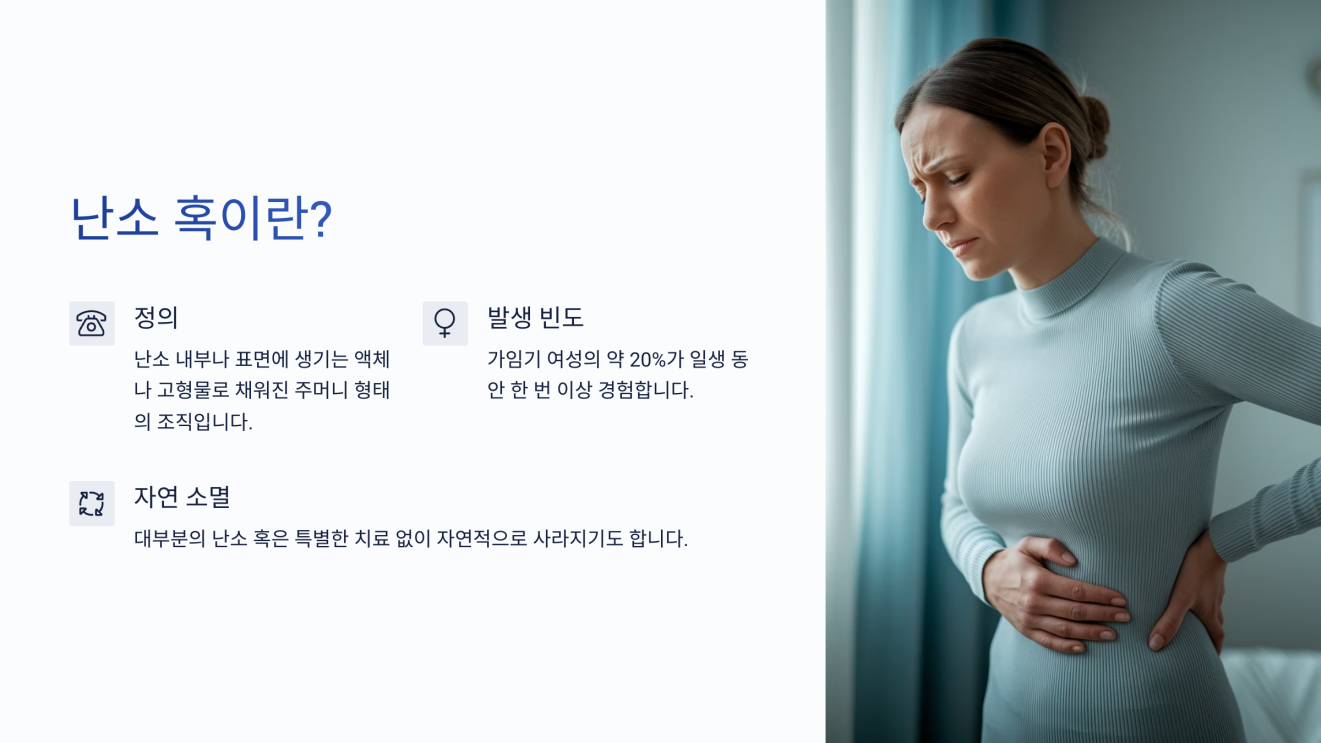 난소 혹이란?

정의

난소 내부나 표면에 생기는 액체나 고형물로 채워진 주머니 형태의 조직입니다.

발생 빈도

가임기 여성의 약 20%가 일생 동안 한 번 이상 경험합니다.

자연 소멸

대부분의 난소 혹은 특별한 치료 없이 자연적으로 사라지기도 합니다.